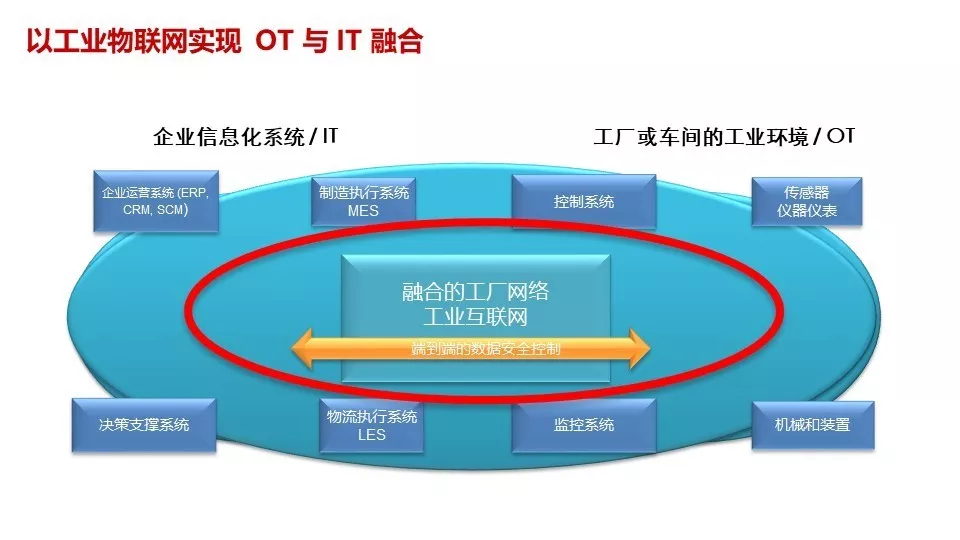 以工业物联网实现 OT 与 IT 融合

企业信息化系统 / IT

工厂或车间的工业环境 / OT

企业运营系统 (ERP, CRM, SCM)

制造执行系统 MES

控制系统

传感器 仪器仪表

融合的工厂网络
工业互联网

端到端的数据安全控制

决策支撑系统

物流执行系统 LES

监控系统

机械和装置